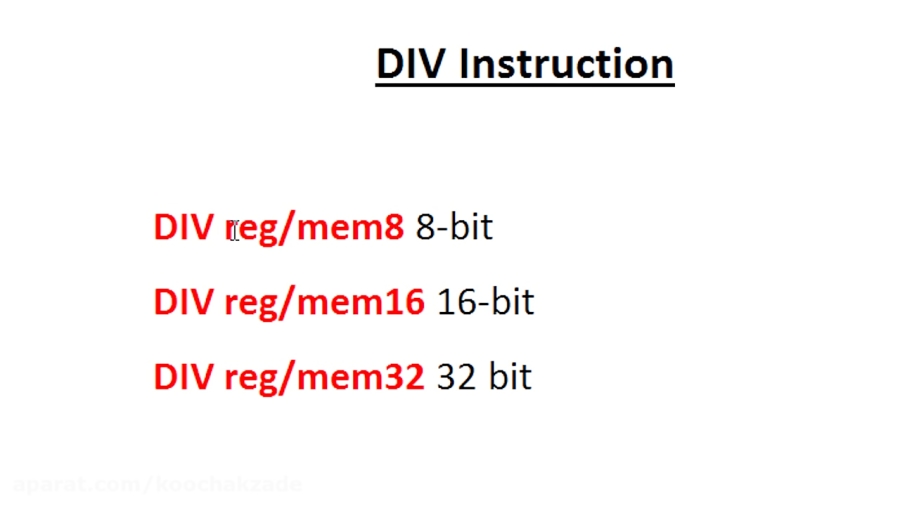 DIV Instruction

DIV reg/mem8 8-bit

DIV reg/mem16 16-bit

DIV reg/mem32 32 bit

aparat.com/koochakzade